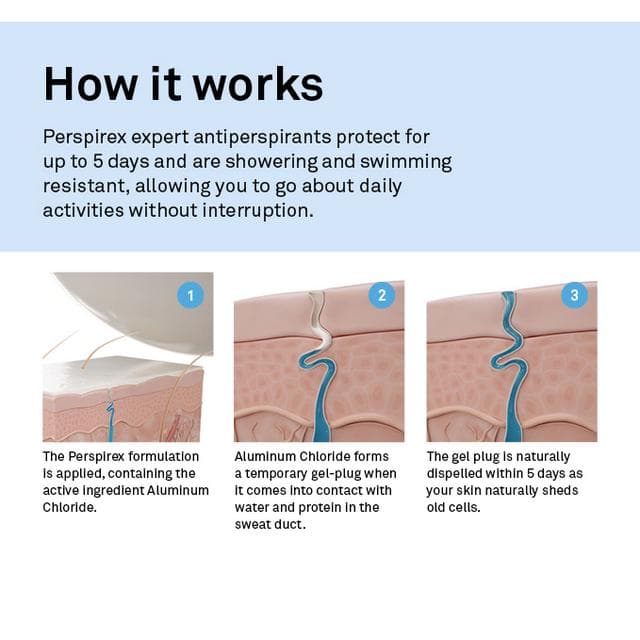 How it works

Perspirex expert antiperspirants protect for up to 5 days and are showering and swimming resistant, allowing you to go about daily activities without interruption.

1

The Perspirex formulation is applied, containing the active ingredient Aluminum Chloride.

2

Aluminum Chloride forms a temporary gel-plug when it comes into contact with water and protein in the sweat duct.

3

The gel plug is naturally dispelled within 5 days as your skin naturally sheds old cells.